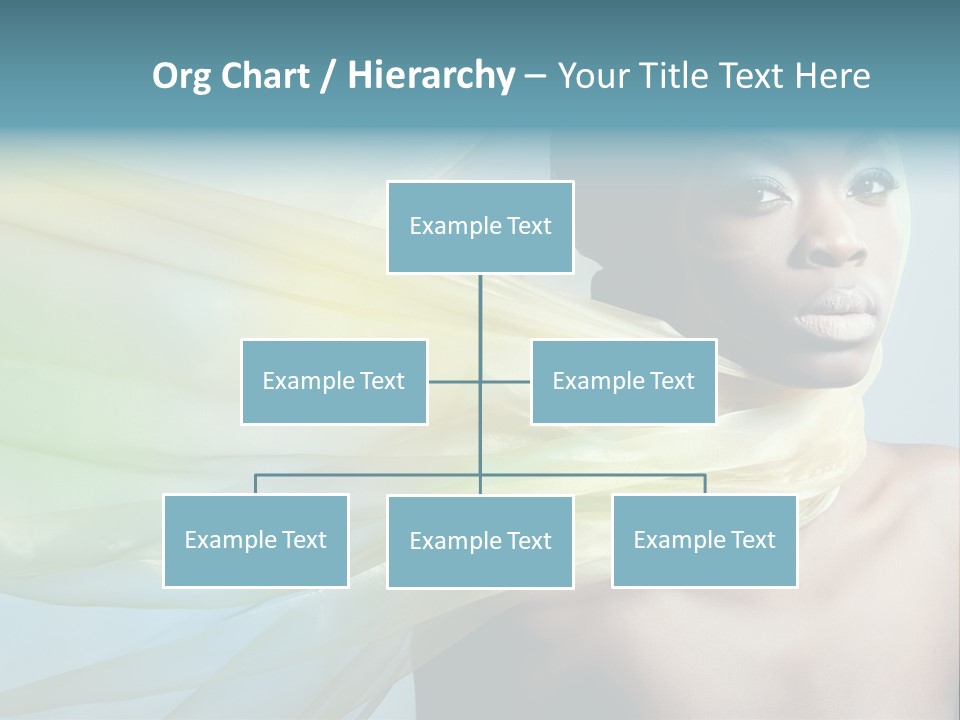 Org Chart / Hierarchy – Your Title Text Here

Example Text

Example Text

Example Text

Example Text

Example Text

Example Text